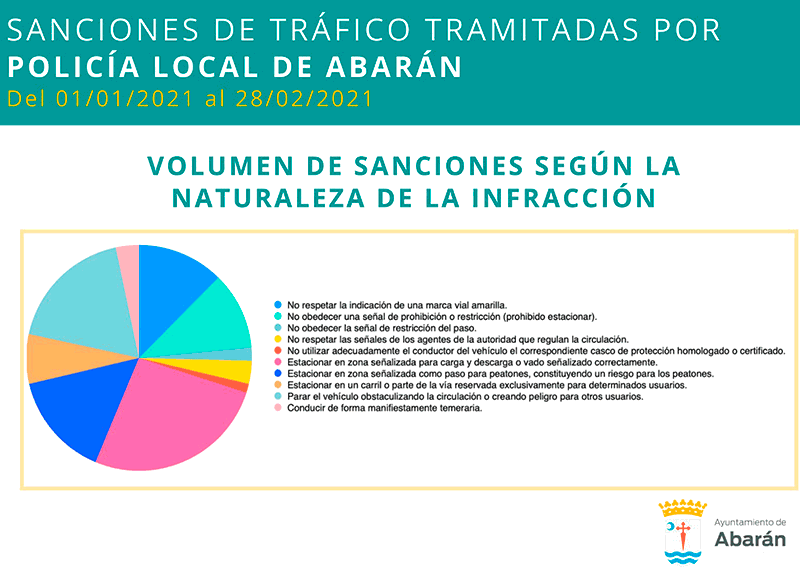 SANCIONES DE TRÁFICO TRAMITADAS POR
POLICÍA LOCAL DE ABARÁN
Del 01/01/2021 al 28/02/2021

VOLUMEN DE SANCIONES SEGÚN LA NATURALEZA DE LA INFRACCIÓN

No respetar la indicación de una marca vial amarilla.
No obedecer una señal de prohibición o restricción (prohibido estacionar).
No obedecer la señal de restricción del paso.
No respetar las señales de los agentes de la autoridad que regulan la circulación.
No utilizar adecuadamente el conductor del vehículo el correspondiente casco de protección homologado o certificado.
Estacionar en zona señalizada para carga y descarga o vado señalizado correctamente.
Estacionar en zona señalizada como paso para peatones, constituyendo un riesgo para los peatones.
Estacionar en un carril o parte de la vía reservada exclusivamente para determinados usuarios.
Parar el vehículo obstaculizando la circulación o creando peligro para otros usuarios.
Conducir de forma manifiestamente temeraria.

Ayuntamiento de
Abarán